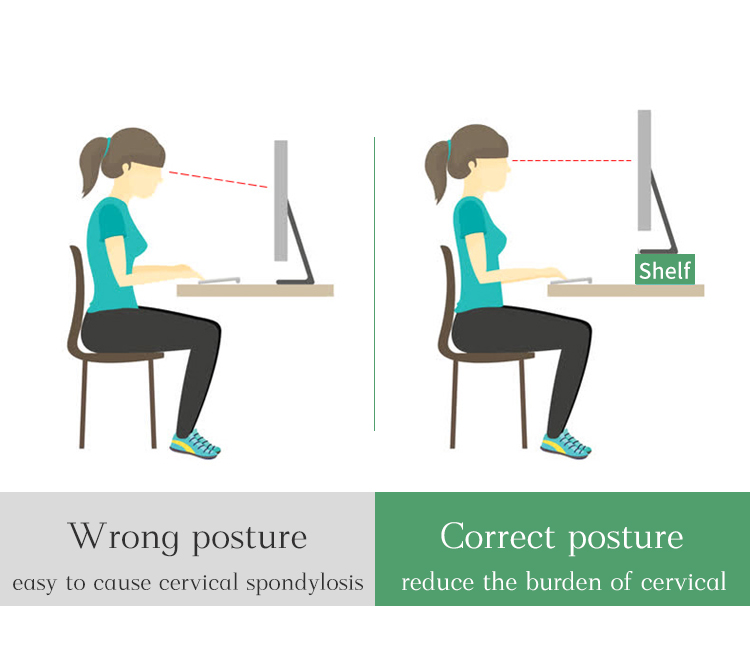 Shelf

Wrong posture
easy to cause cervical spondylosis

Correct posture
reduce the burden of cervical